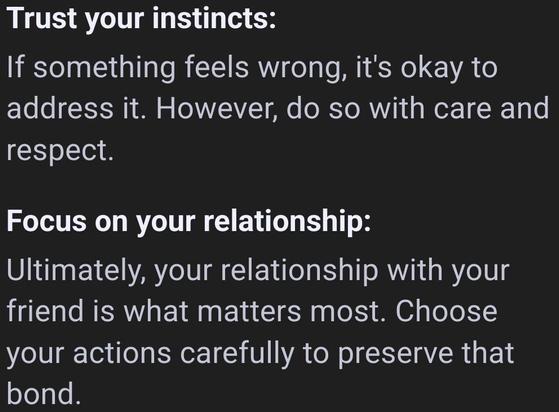 Trust your instincts:

If something feels wrong, it's okay to address it. However, do so with care and respect.

Focus on your relationship:

Ultimately, your relationship with your friend is what matters most. Choose your actions carefully to preserve that bond.